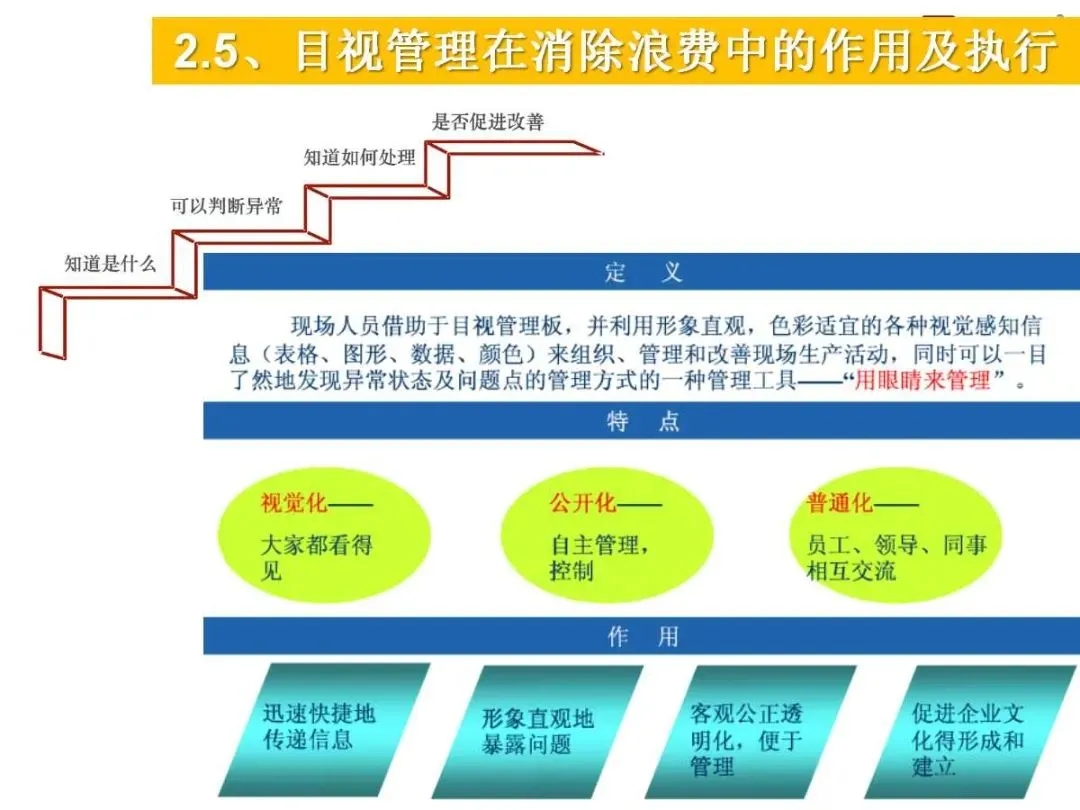 2.5、目视管理在消除浪费中的作用及执行

是否促进改善

知道如何处理

可以判断异常

知道是什么

定 义

现场人员借助于目视管理板，并利用形象直观，色彩适宜的各种视觉感知信息（表格、图形、数据、颜色）来组织、管理和改善现场生产活动，同时可以一目了然地发现异常状态及问题点的管理方式的一种管理工具——“用眼睛来管理”。

特 点

视觉化——
大家都看得见

公开化——
自主管理，控制

普通化——
员工、领导、同事相互交流

作 用

迅速快捷地传递信息

形象直观地暴露问题

客观公正透明化，便于管理

促进企业文化得形成和建立